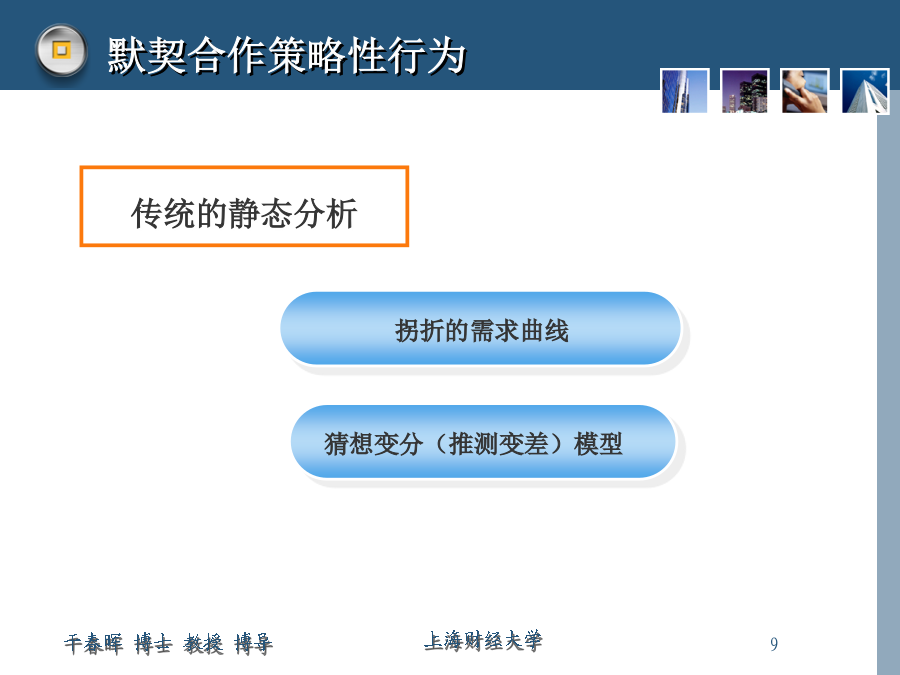 默契合作策略性行为

传统的静态分析

拐折的需求曲线

猜想变分（推测变差）模型

干春晖 博士 教授 博导

上海财经大学

9